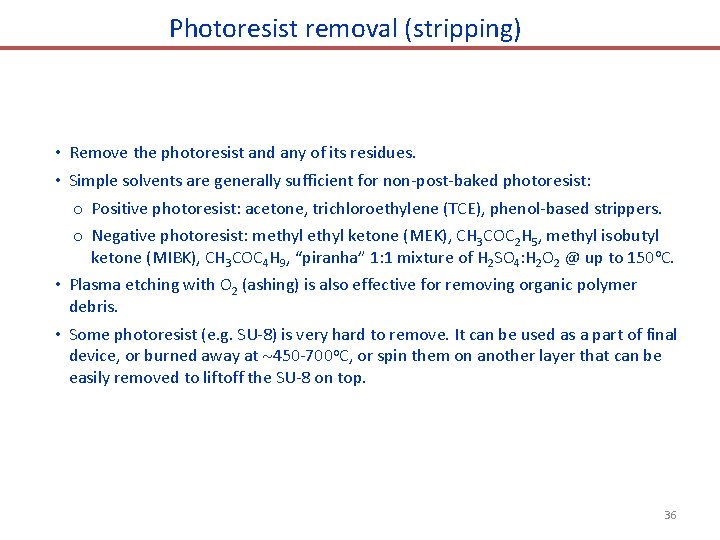 Photoresist removal (stripping)

• Remove the photoresist and any of its residues.

• Simple solvents are generally sufficient for non-post-baked photoresist:

o Positive photoresist: acetone, trichloroethylene (TCE), phenol-based strippers.

o Negative photoresist: methyl ethyl ketone (MEK), $CH_3COC_2H_5$, methyl isobutyl ketone (MIBK), $CH_3COC_4H_9$, "piranha" 1:1 mixture of $H_2SO_4$:$H_2O_2$ @ up to 150°C.

• Plasma etching with $O_2$ (ashing) is also effective for removing organic polymer debris.

• Some photoresist (e.g. SU-8) is very hard to remove. It can be used as a part of final device, or burned away at ~450-700°C, or spin them on another layer that can be easily removed to liftoff the SU-8 on top.

36